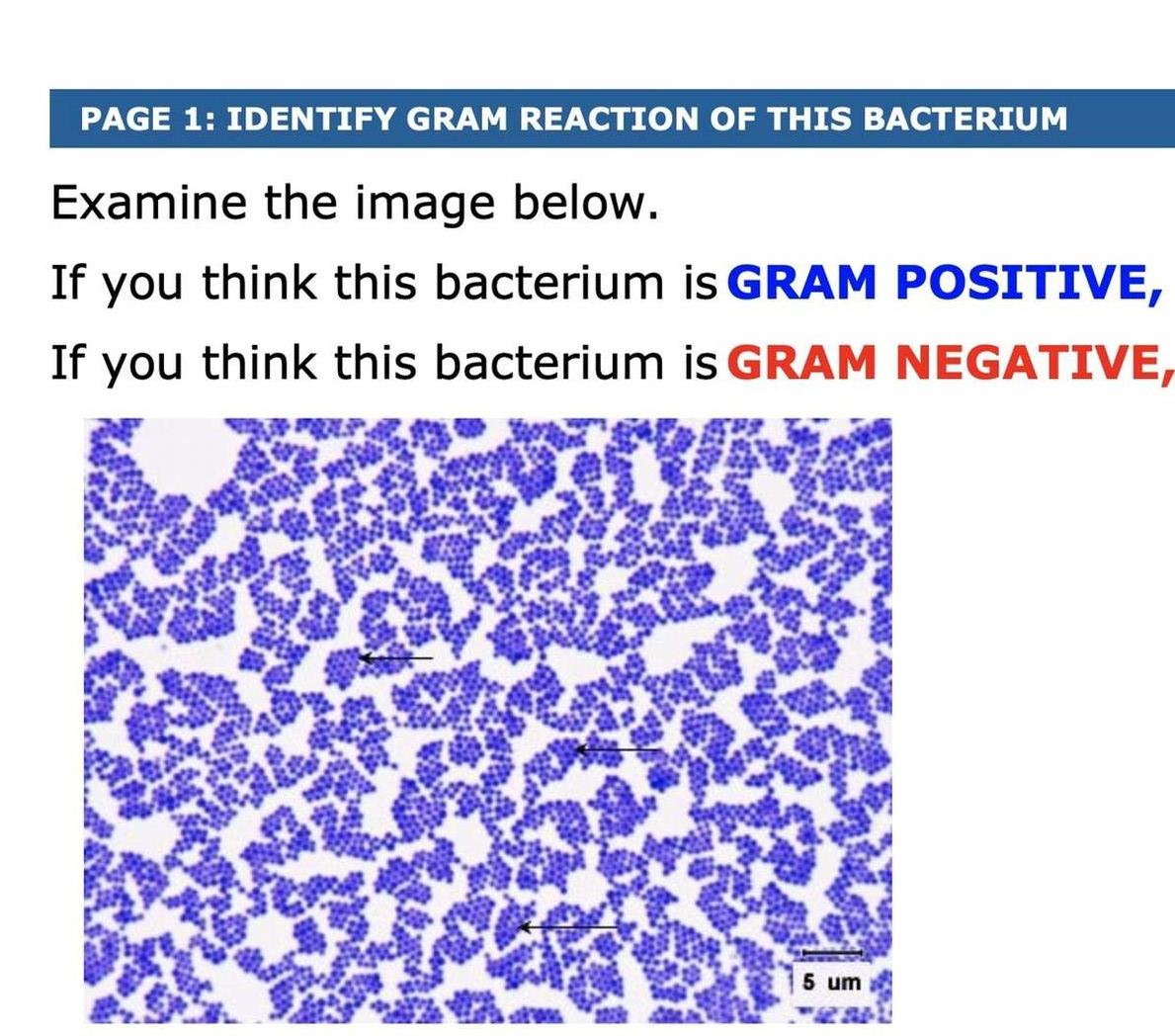 PAGE 1: IDENTIFY GRAM REACTION OF THIS BACTERIUM

Examine the image below.

If you think this bacterium is GRAM POSITIVE,

If you think this bacterium is GRAM NEGATIVE,

5 um